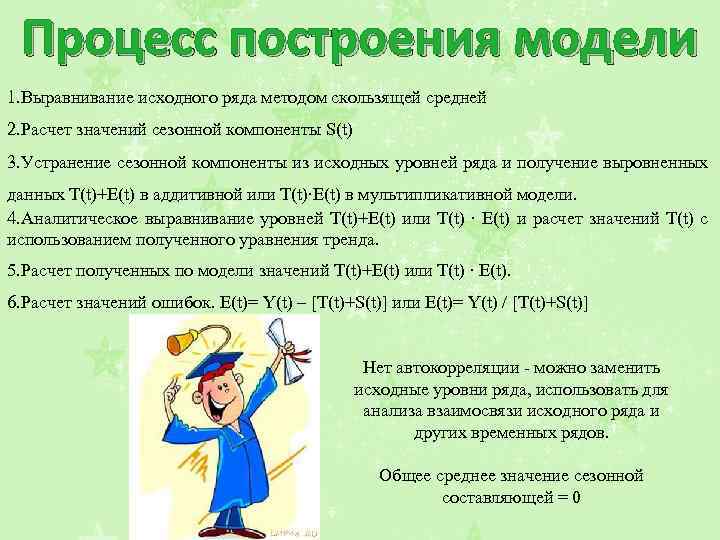 Процесс построения модели

1.Выравнивание исходного ряда методом скользящей средней

2.Расчет значений сезонной компоненты S(t)

3.Устранение сезонной компоненты из исходных уровней ряда и получение выровненных данных T(t)+E(t) в аддитивной или T(t)·E(t) в мультипликативной модели.

4.Аналитическое выравнивание уровней T(t)+E(t) или T(t) · E(t) и расчет значений T(t) с использованием полученного уравнения тренда.

5.Расчет полученных по модели значений T(t)+E(t) или T(t) · E(t).

6.Расчет значений ошибок. E(t)= Y(t) – [T(t)+S(t)] или E(t)= Y(t) / [T(t)+S(t)]

Нет автокорреляции - можно заменить исходные уровни ряда, использовать для анализа взаимосвязи исходного ряда и других временных рядов.

Общее среднее значение сезонной составляющей = 0